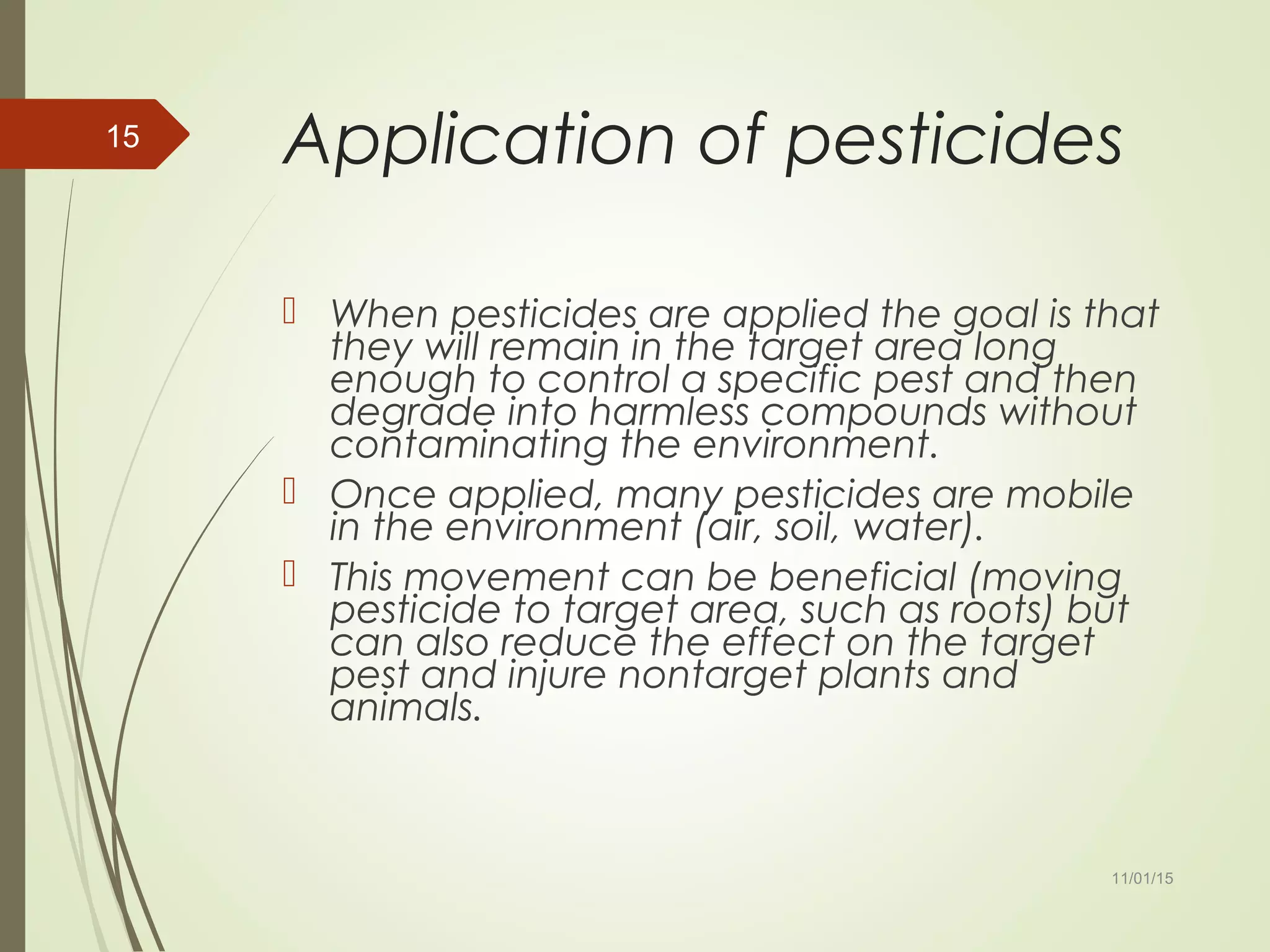 15

Application of pesticides

When pesticides are applied the goal is that they will remain in the target area long enough to control a specific pest and then degrade into harmless compounds without contaminating the environment.

Once applied, many pesticides are mobile in the environment (air, soil, water).

This movement can be beneficial (moving pesticide to target area, such as roots) but can also reduce the effect on the target pest and injure nontarget plants and animals.

11/01/15